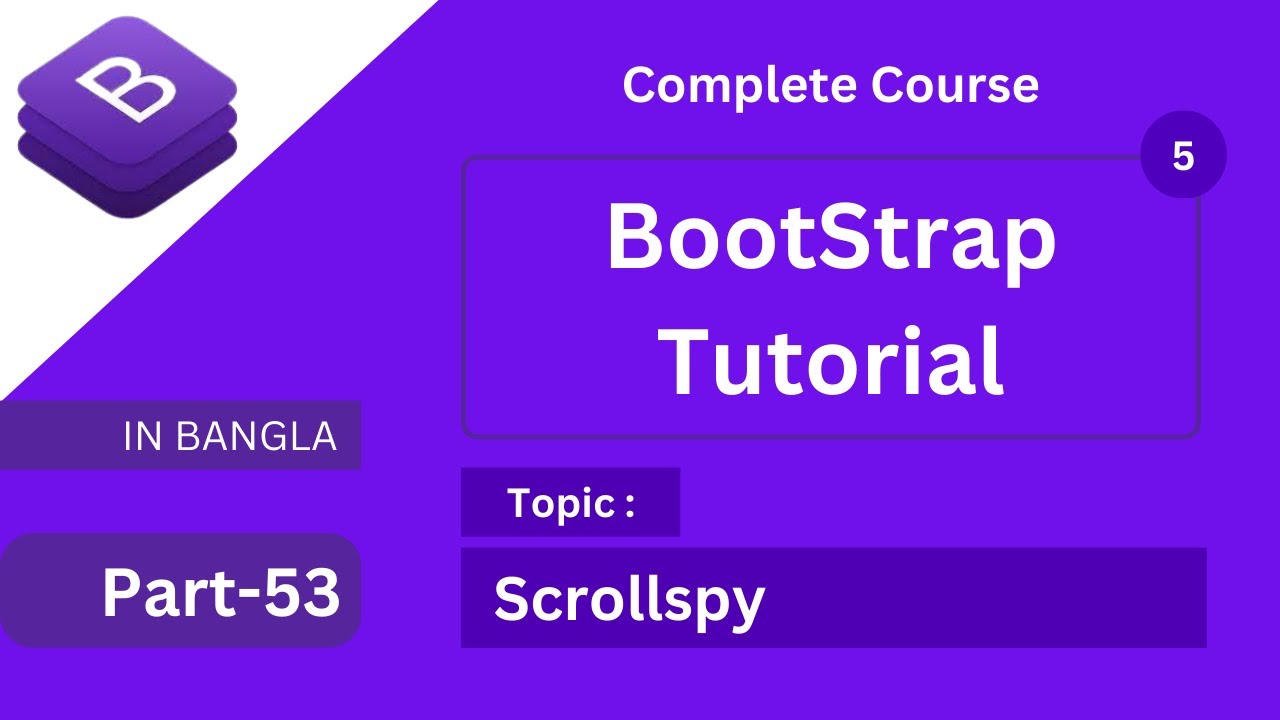 B

Complete Course

5

BootStrap Tutorial

IN BANGLA

Topic :

Part-53

Scrollspy